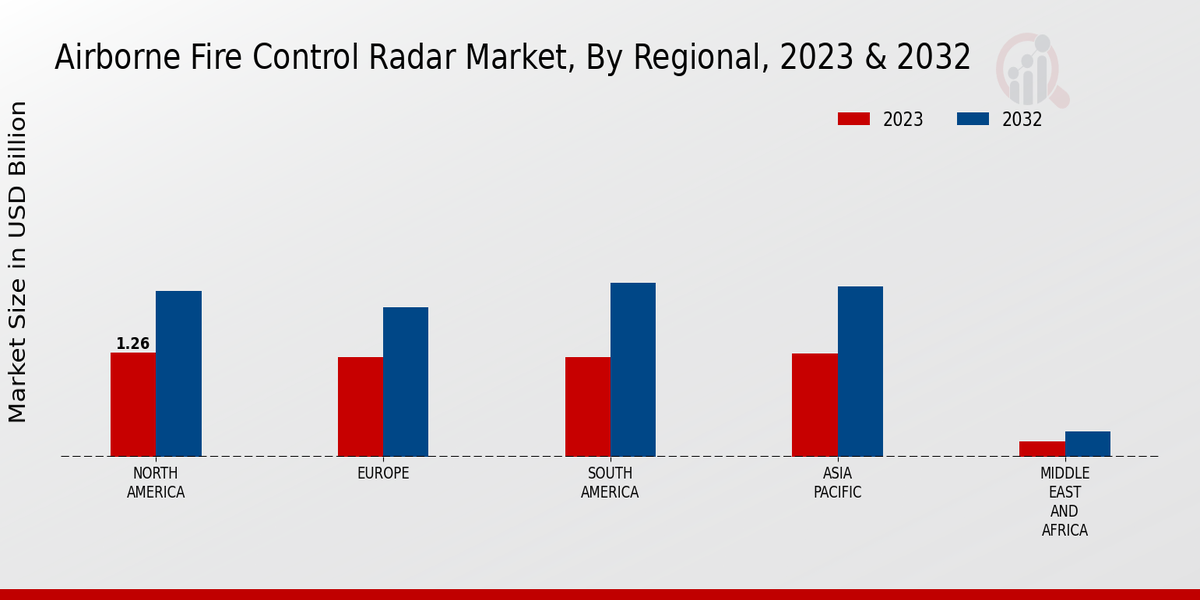 Airborne Fire Control Radar Market, By Regional, 2023 & 2032

2023
2032

Market Size in USD Billion

1.26

NORTH AMERICA
EUROPE
SOUTH AMERICA
ASIA PACIFIC
MIDDLE EAST AND AFRICA